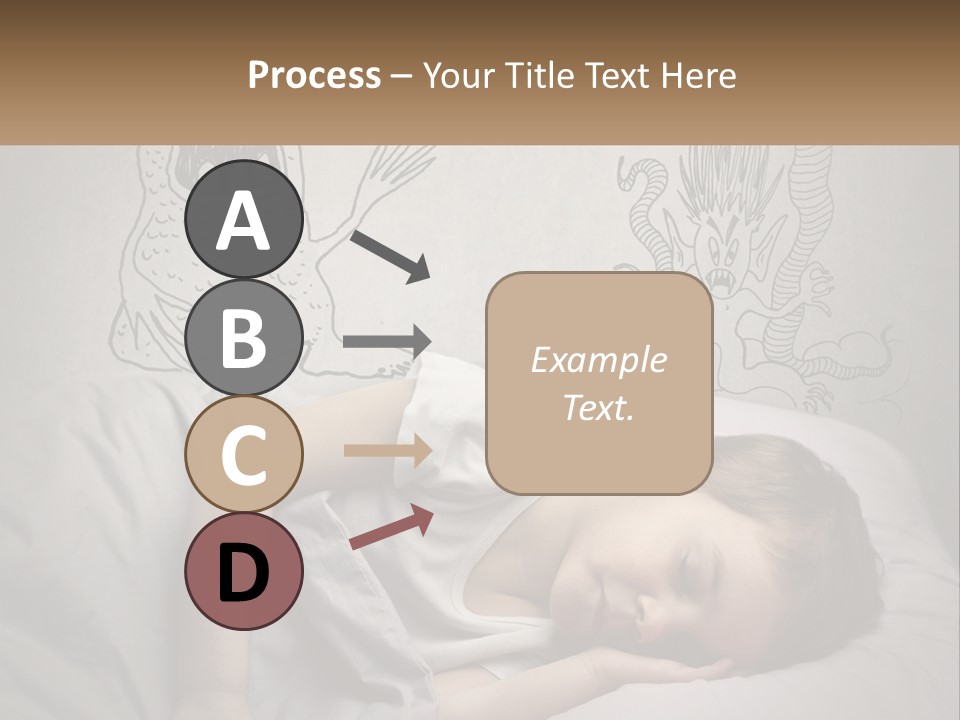 Process – Your Title Text Here

A

B

C

D

Example Text.